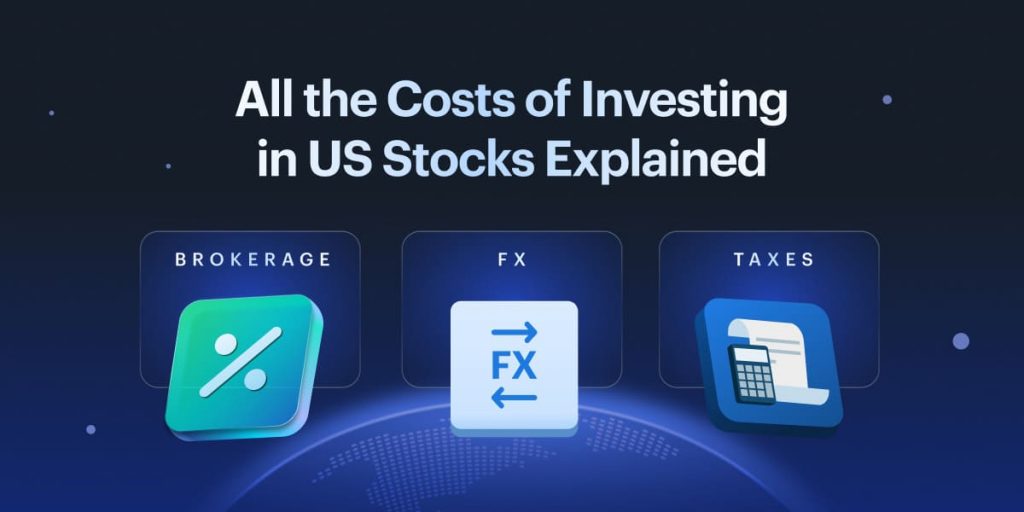 All the Costs of Investing in US Stocks Explained

BROKERAGE

%

FX

FX

TAXES